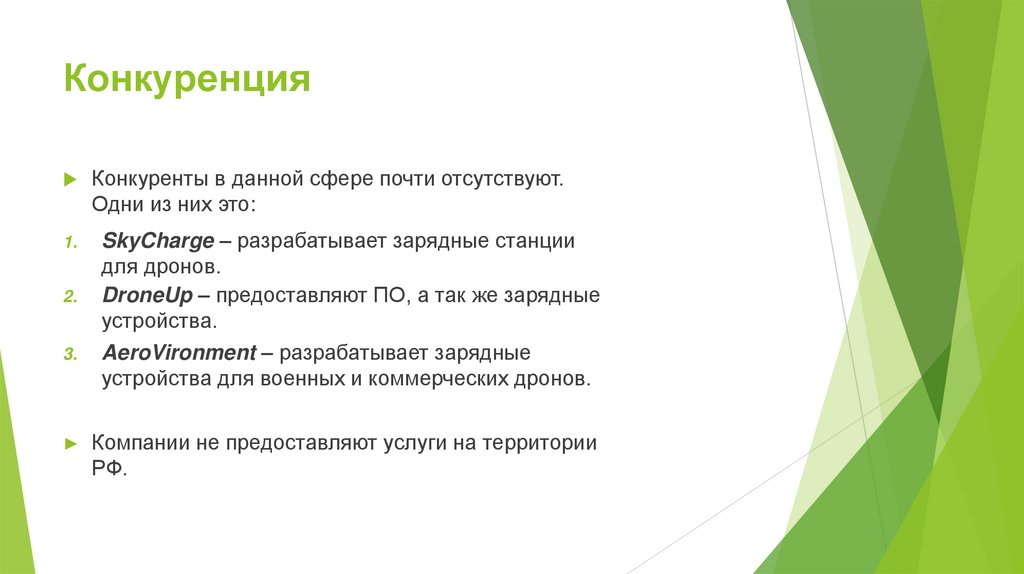 Конкуренция

Конкуренты в данной сфере почти отсутствуют. Одни из них это:

1. SkyCharge – разрабатывает зарядные станции для дронов.
2. DroneUp – предоставляют ПО, а так же зарядные устройства.
3. AeroVironment – разрабатывает зарядные устройства для военных и коммерческих дронов.

Компании не предоставляют услуги на территории РФ.